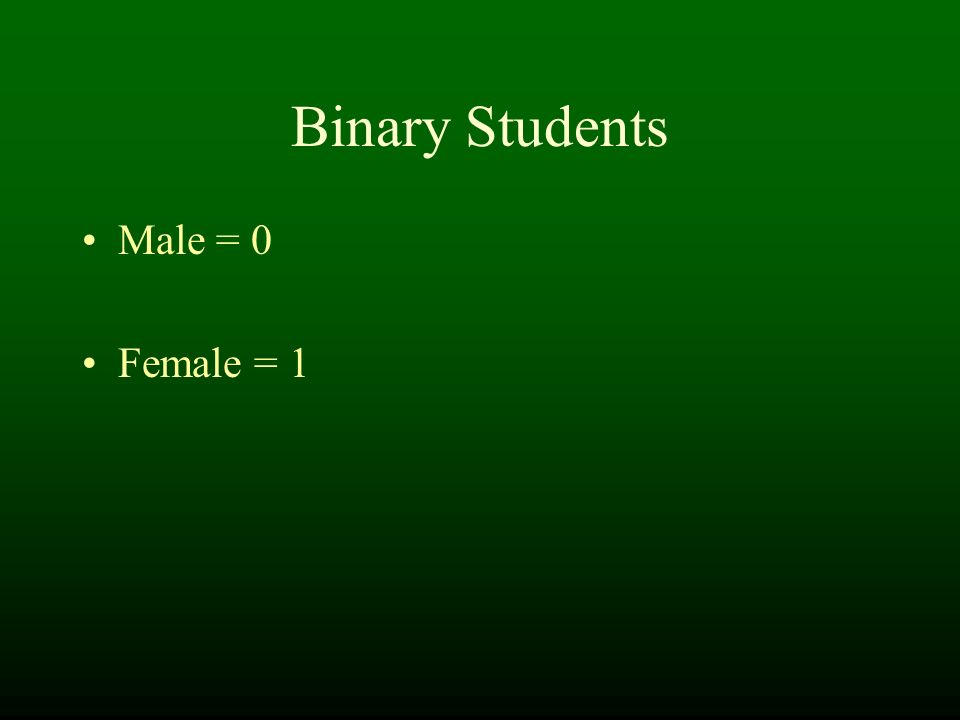 Binary Students

• Male = 0

• Female = 1